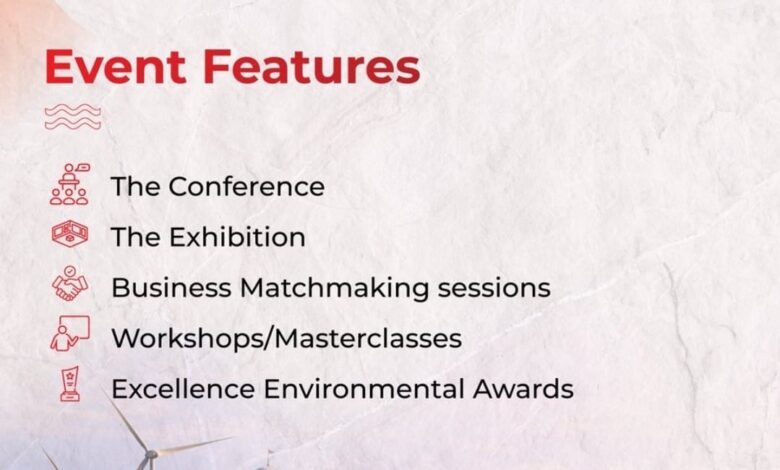 Event Features

The Conference

The Exhibition

Business Matchmaking sessions

Workshops/Masterclasses

Excellence Environmental Awards